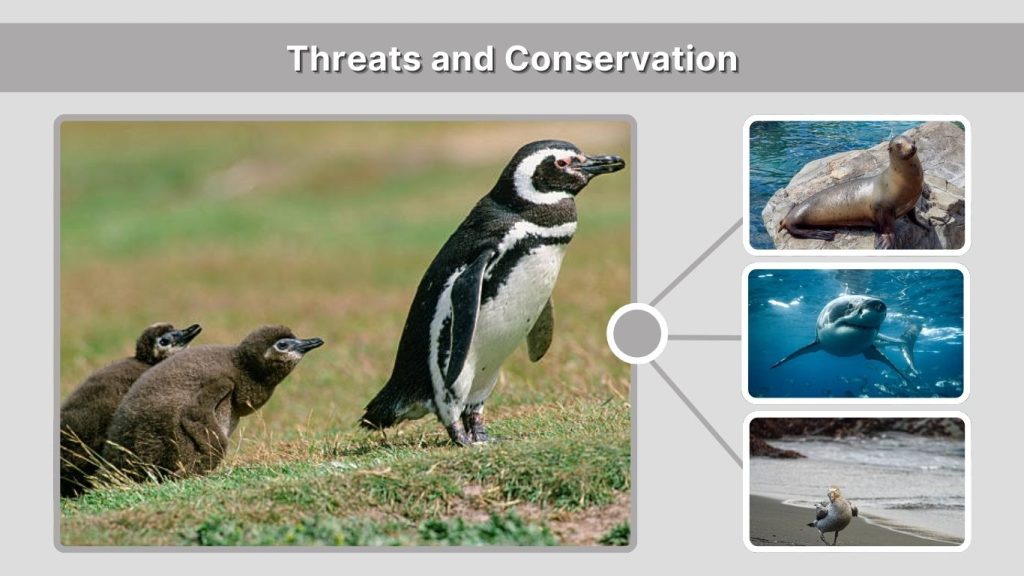 Threats and Conservation